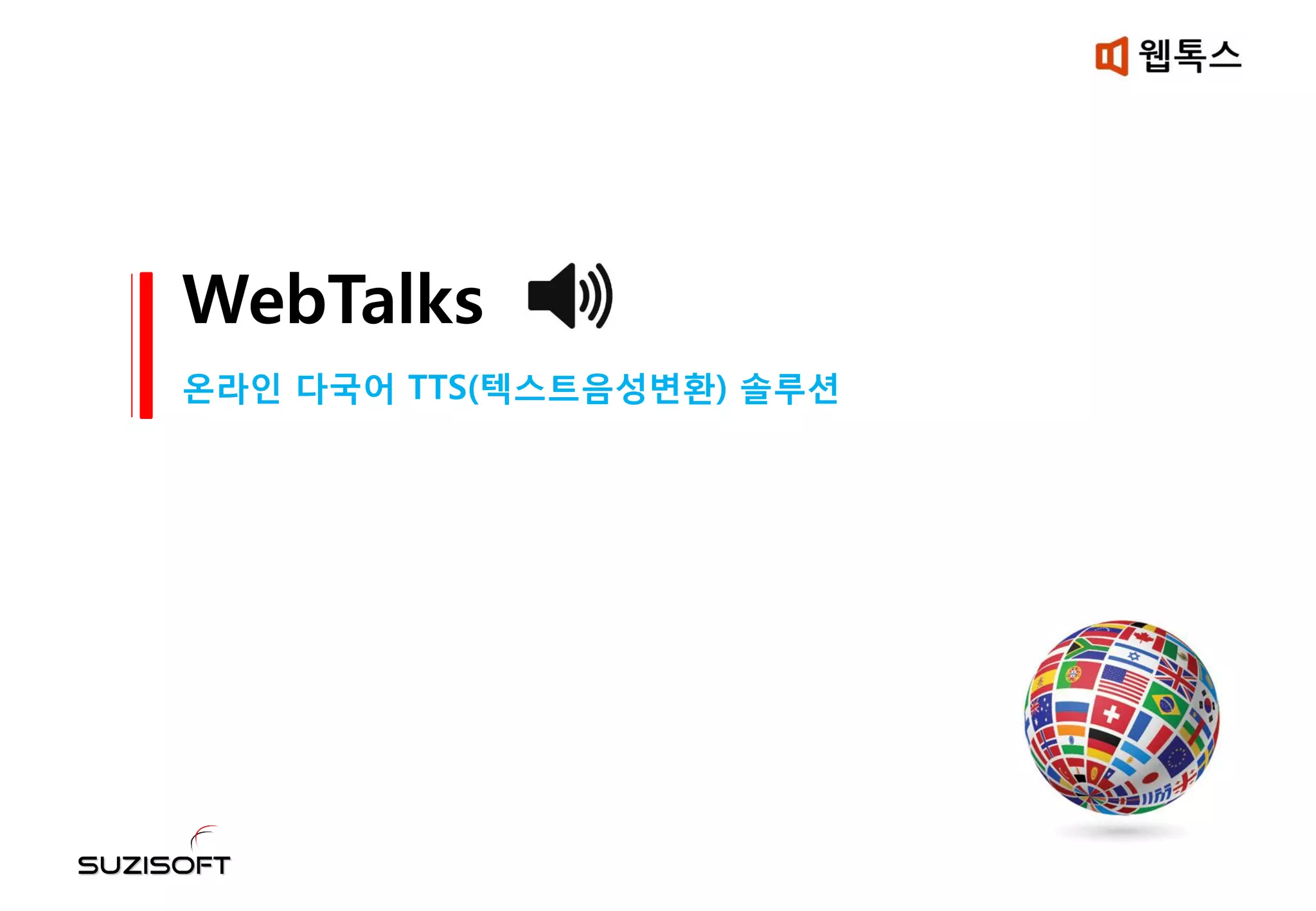 웹톡스

WebTalks

온라인 다국어 TTS(텍스트음성변환) 솔루션

SUZISOFT